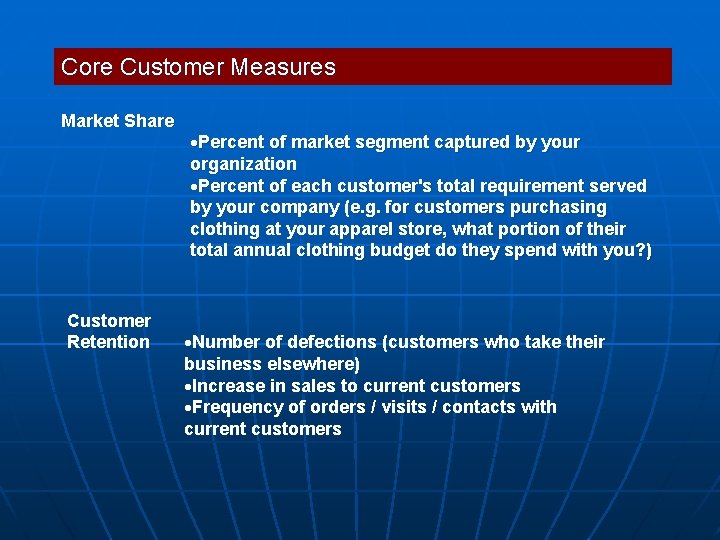 Core Customer Measures

Market Share

•Percent of market segment captured by your organization
•Percent of each customer's total requirement served by your company (e.g. for customers purchasing clothing at your apparel store, what portion of their total annual clothing budget do they spend with you?)

Customer Retention

•Number of defections (customers who take their business elsewhere)
•Increase in sales to current customers
•Frequency of orders / visits / contacts with current customers